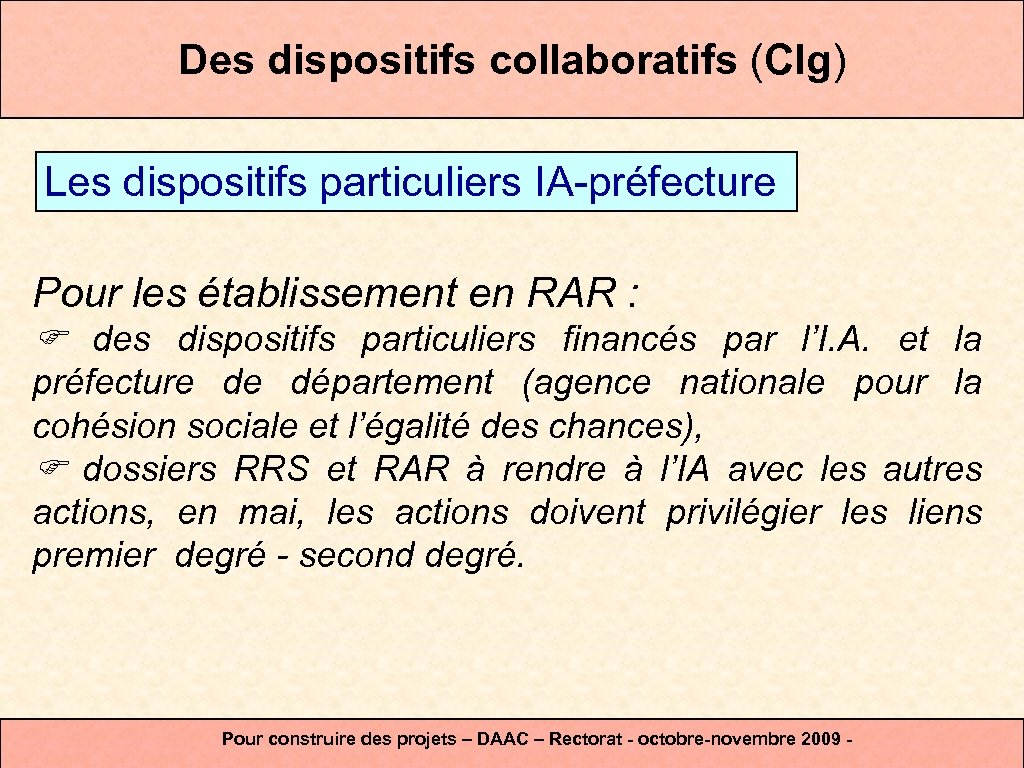 Des dispositifs collaboratifs (Clg)

Les dispositifs particuliers IA-préfecture

Pour les établissement en RAR :

☞ des dispositifs particuliers financés par l'I.A. et la préfecture de département (agence nationale pour la cohésion sociale et l'égalité des chances),

☞ dossiers RRS et RAR à rendre à l'IA avec les autres actions, en mai, les actions doivent privilégier les liens premier degré - second degré.

Pour construire des projets – DAAC – Rectorat - octobre-novembre 2009 -